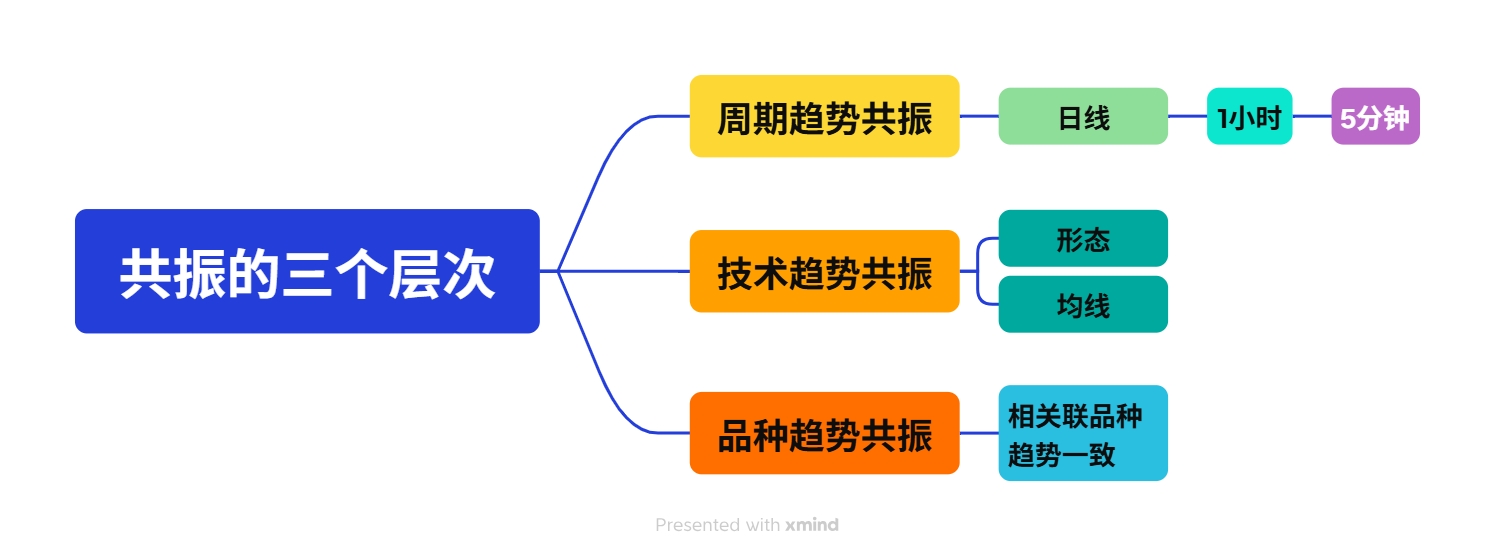 共振的三个层次

周期趋势共振

日线

1小时

5分钟

技术趋势共振

形态

均线

品种趋势共振

相关联品种趋势一致

Presented with xmind